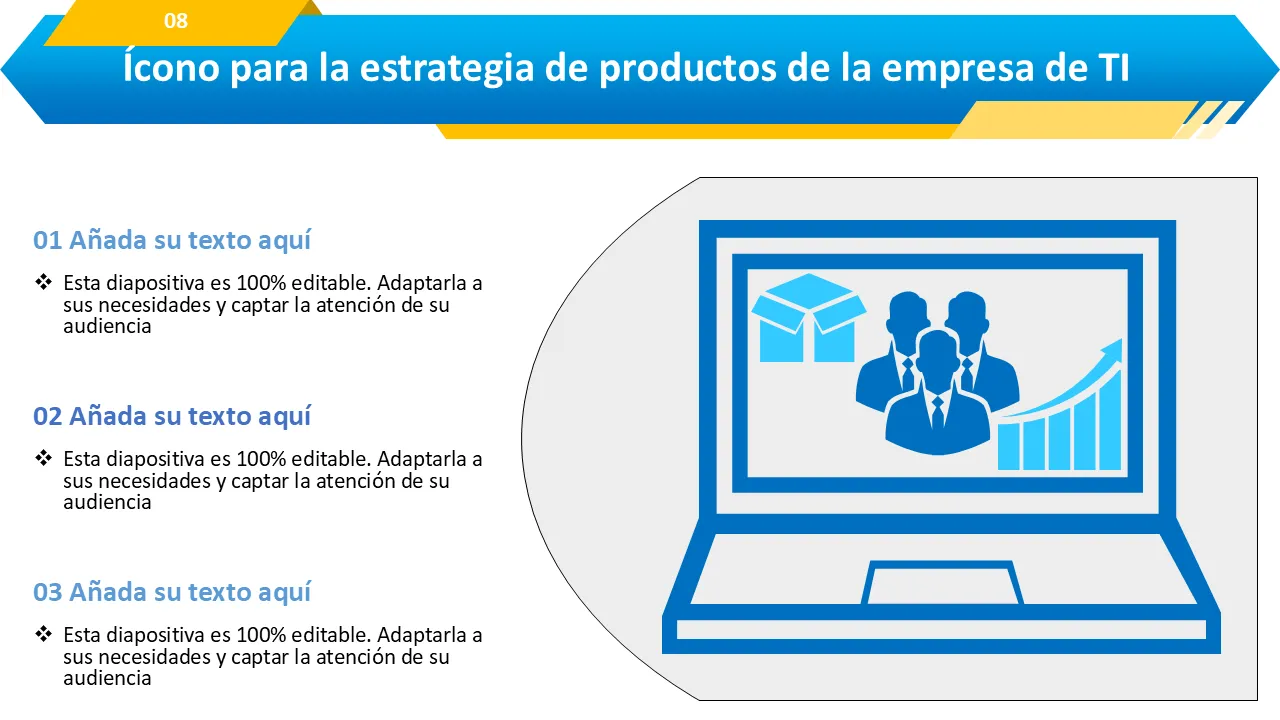 08

Ícono para la estrategia de productos de la empresa de TI

01 Añada su texto aquí

❖ Esta diapositiva es 100% editable. Adaptarla a sus necesidades y captar la atención de su audiencia

02 Añada su texto aquí

❖ Esta diapositiva es 100% editable. Adaptarla a sus necesidades y captar la atención de su audiencia

03 Añada su texto aquí

❖ Esta diapositiva es 100% editable. Adaptarla a sus necesidades y captar la atención de su audiencia